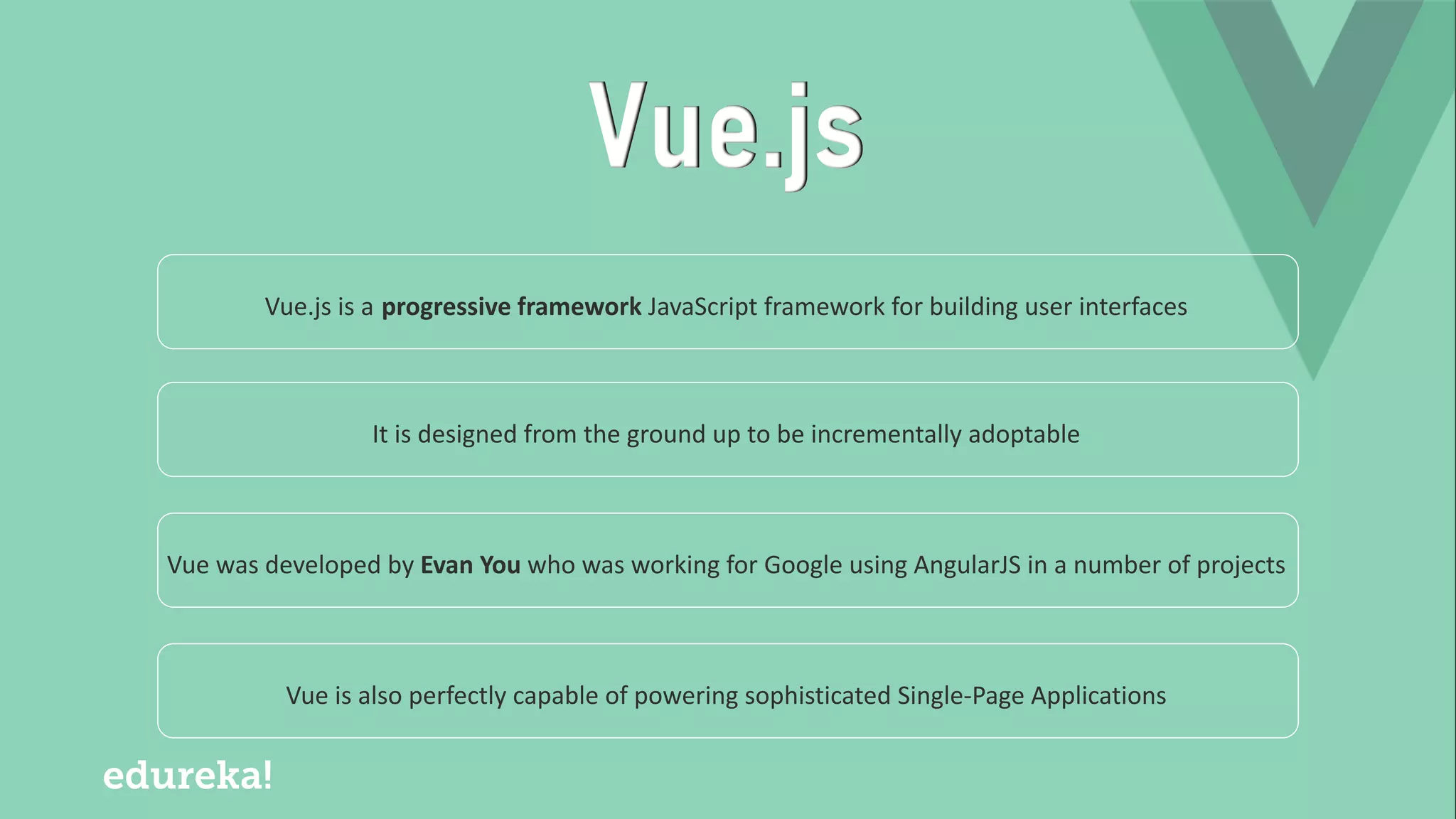 Vue.js

Vue.js is a progressive framework JavaScript framework for building user interfaces

It is designed from the ground up to be incrementally adoptable

Vue was developed by Evan You who was working for Google using AngularJS in a number of projects

Vue is also perfectly capable of powering sophisticated Single-Page Applications

edureka!